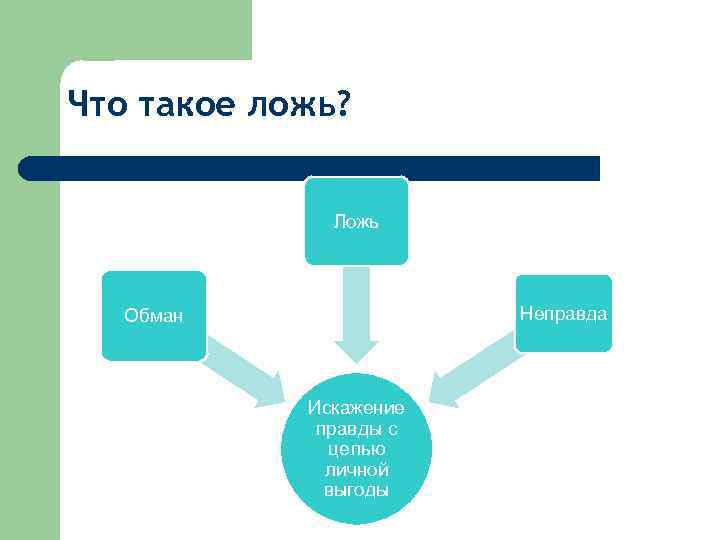 Что такое ложь?

Ложь

Обман

Неправда

Искажение правды с целью личной выгоды